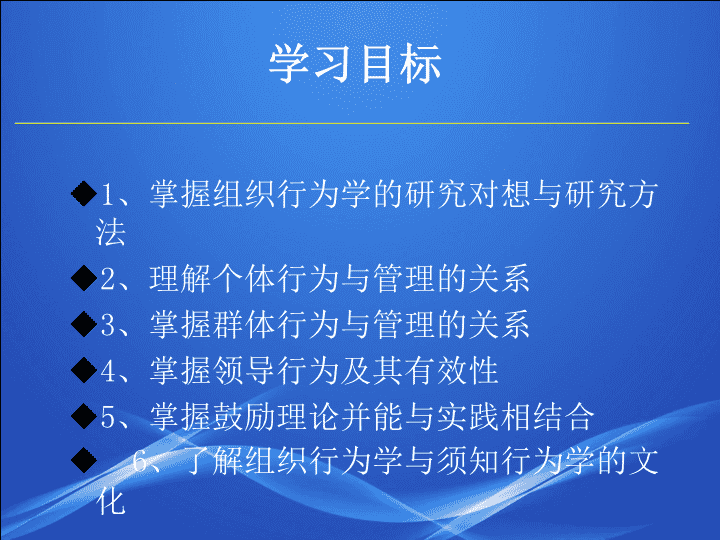 学习目标

◆1、掌握组织行为学的研究对想与研究方法

◆2、理解个体行为与管理的关系

◆3、掌握群体行为与管理的关系

◆4、掌握领导行为及其有效性

◆5、掌握鼓励理论并能与实践相结合

◆ 6、了解组织行为学与须知行为学的文化